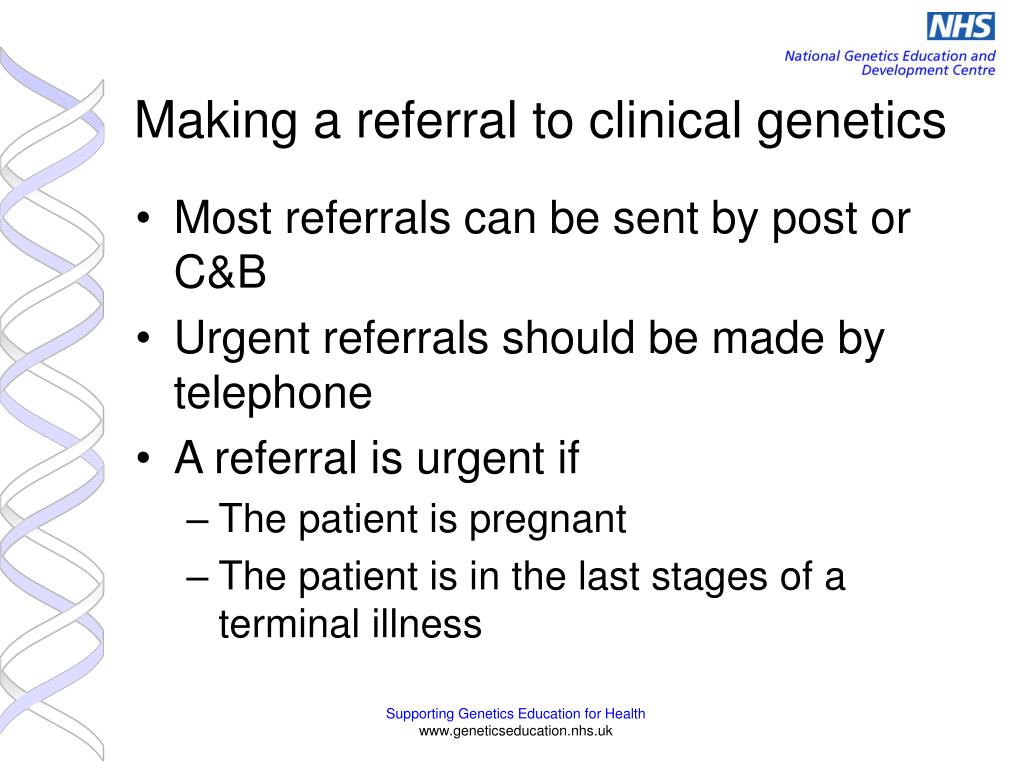 NHS
National Genetics Education and Development Centre

Making a referral to clinical genetics

• Most referrals can be sent by post or C&B
• Urgent referrals should be made by telephone
• A referral is urgent if
– The patient is pregnant
– The patient is in the last stages of a terminal illness

Supporting Genetics Education for Health
www.geneticseducation.nhs.uk